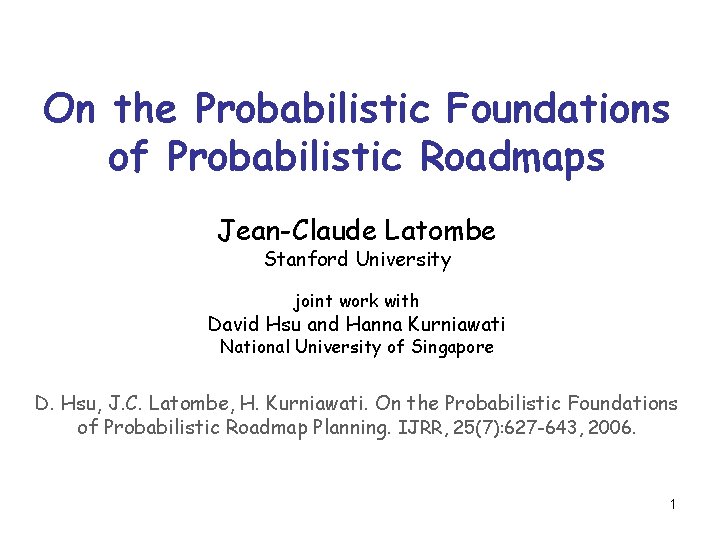 On the Probabilistic Foundations of Probabilistic Roadmaps

Jean-Claude Latombe
Stanford University

joint work with
David Hsu and Hanna Kurniawati
National University of Singapore

D. Hsu, J.C. Latombe, H. Kurniawati. On the Probabilistic Foundations of Probabilistic Roadmap Planning. IJRR, 25(7):627-643, 2006.

1